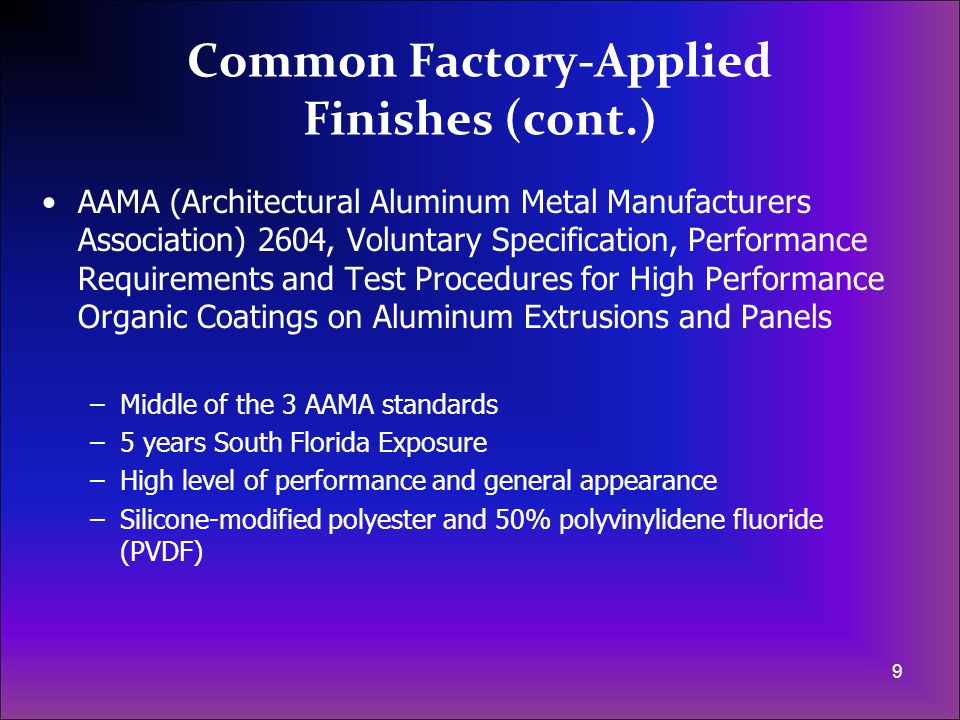 Common Factory-Applied Finishes (cont.)

• AAMA (Architectural Aluminum Metal Manufacturers Association) 2604, Voluntary Specification, Performance Requirements and Test Procedures for High Performance Organic Coatings on Aluminum Extrusions and Panels

– Middle of the 3 AAMA standards
– 5 years South Florida Exposure
– High level of performance and general appearance
– Silicone-modified polyester and 50% polyvinylidene fluoride (PVDF)

9